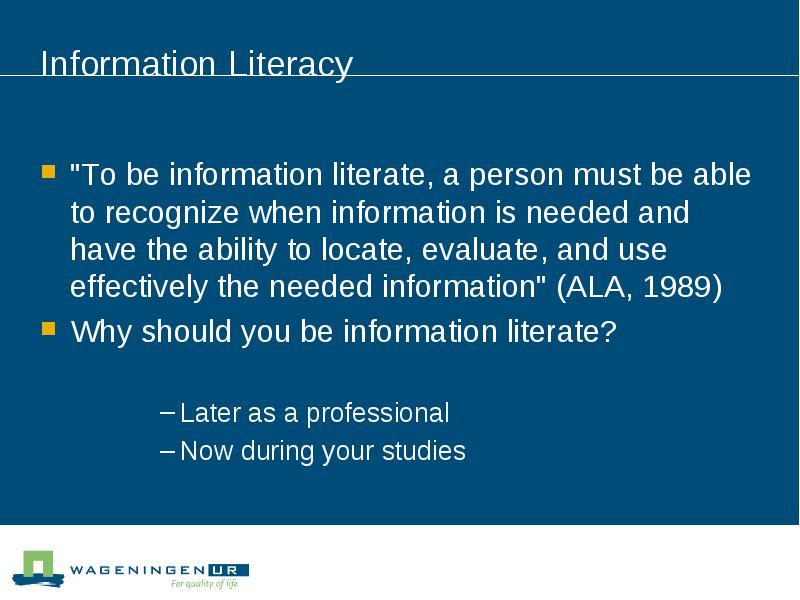 Information Literacy

"To be information literate, a person must be able to recognize when information is needed and have the ability to locate, evaluate, and use effectively the needed information" (ALA, 1989)

Why should you be information literate?

– Later as a professional
– Now during your studies

WAGENINGEN UR
For quality of life